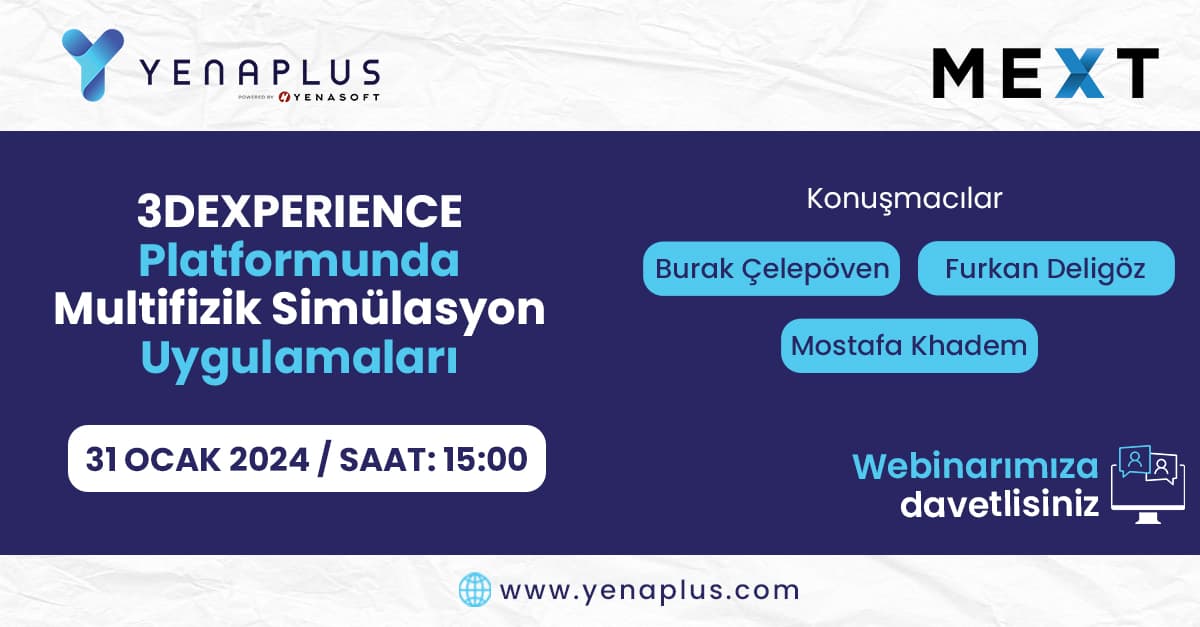 YENAPLUS
POWERED BY YENASOFT

MEXT

3DEXPERIENCE
Platformunda
Multifizik Simülasyon
Uygulamaları

31 OCAK 2024 / SAAT: 15:00

Konuşmacılar

Burak Çelepöven

Furkan Deligöz

Mostafa Khadem

Webinarımıza
davetlisiniz

www.yenaplus.com